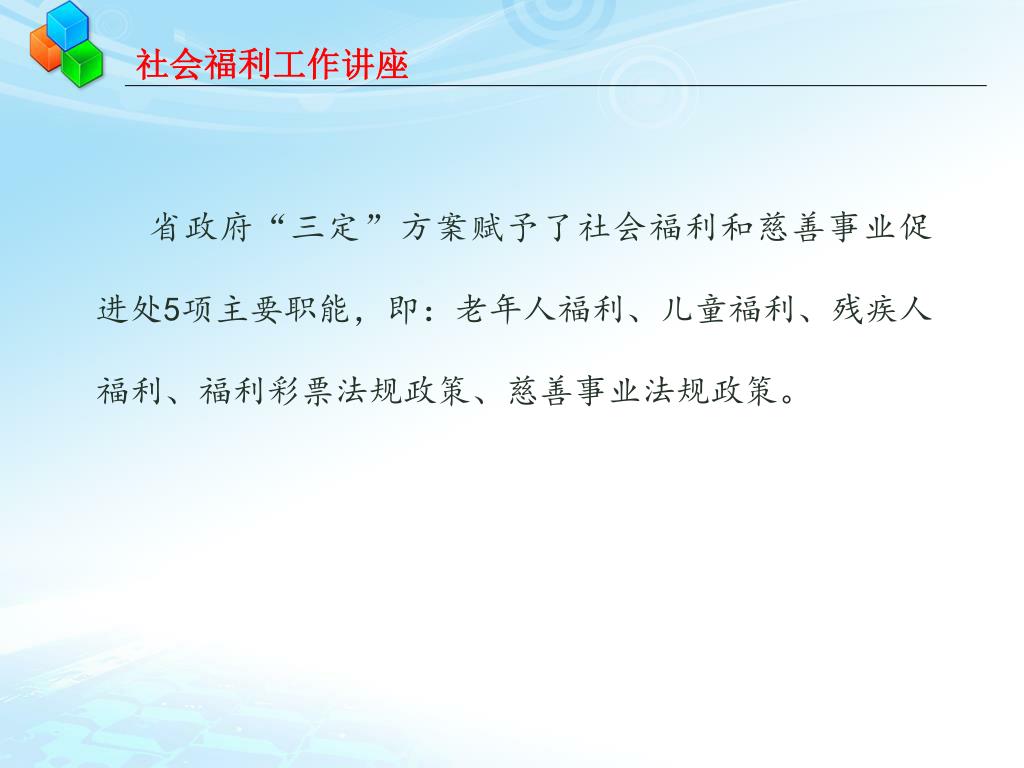 社会福利工作讲座

省政府“三定”方案赋予了社会福利和慈善事业促进处5项主要职能，即：老年人福利、儿童福利、残疾人福利、福利彩票法规政策、慈善事业法规政策。